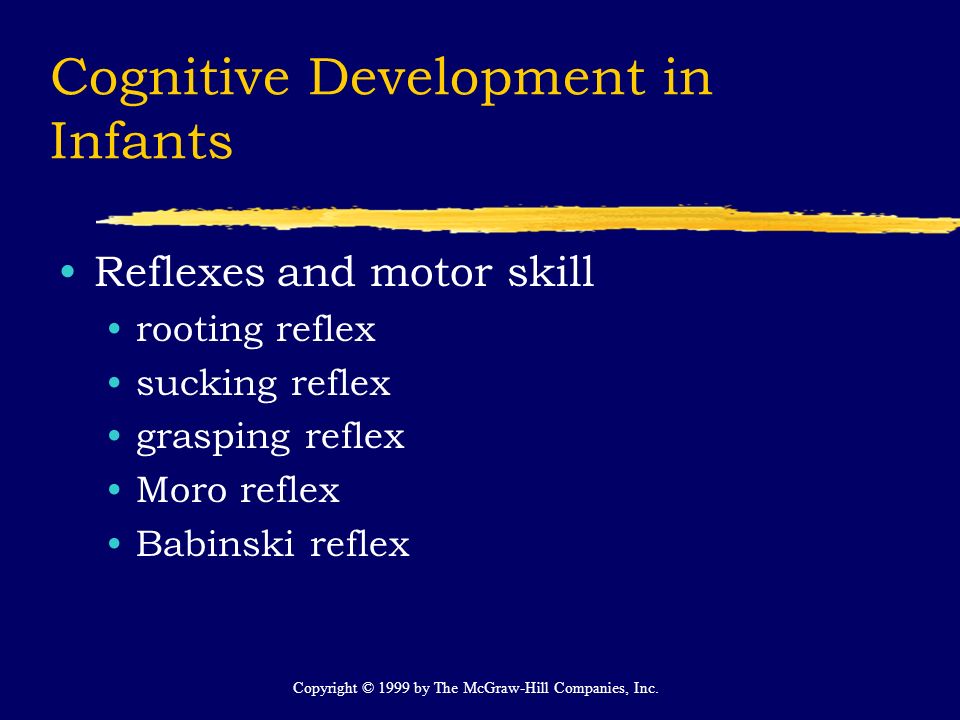 Cognitive Development in Infants

• Reflexes and motor skill
  • rooting reflex
  • sucking reflex
  • grasping reflex
  • Moro reflex
  • Babinski reflex

Copyright © 1999 by The McGraw-Hill Companies, Inc.